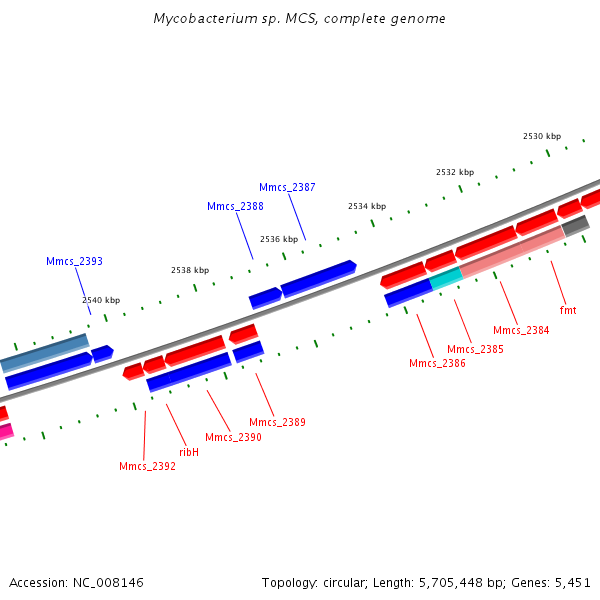 Mycobacterium sp. MCS, complete genome

2530 kbp
2532 kbp
Mmcs_2387
Mmcs_2388
2534 kbp
2536 kbp
Mmcs_2393
2538 kbp
2540 kbp

fmt
Mmcs_2384
Mmcs_2385
Mmcs_2386
Mmcs_2389
Mmcs_2390
ribH
Mmcs_2392

Accession: NC_008146

Topology: circular; Length: 5,705,448 bp; Genes: 5,451